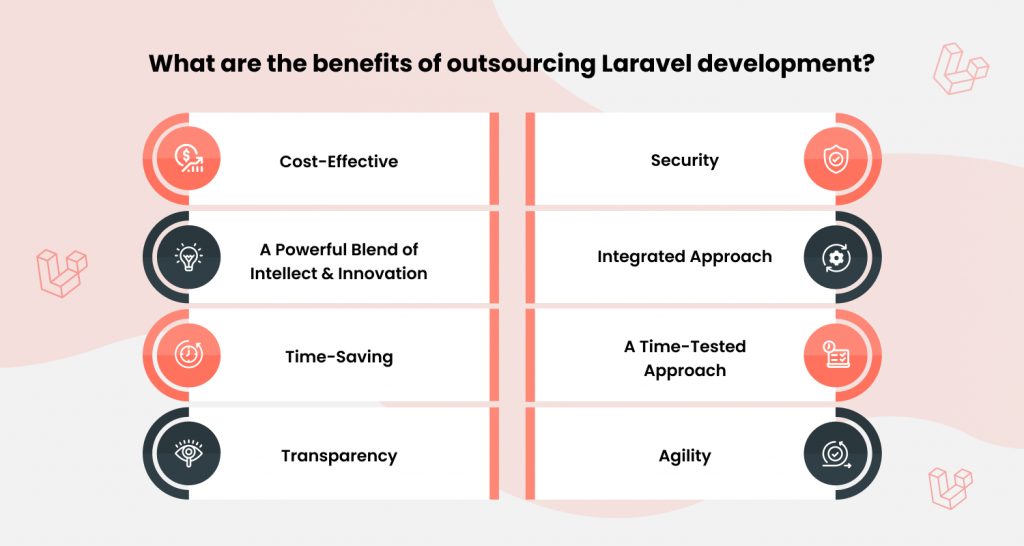 What are the benefits of outsourcing Laravel development?

Cost-Effective

A Powerful Blend of Intellect & Innovation

Time-Saving

Transparency

Security

Integrated Approach

A Time-Tested Approach

Agility